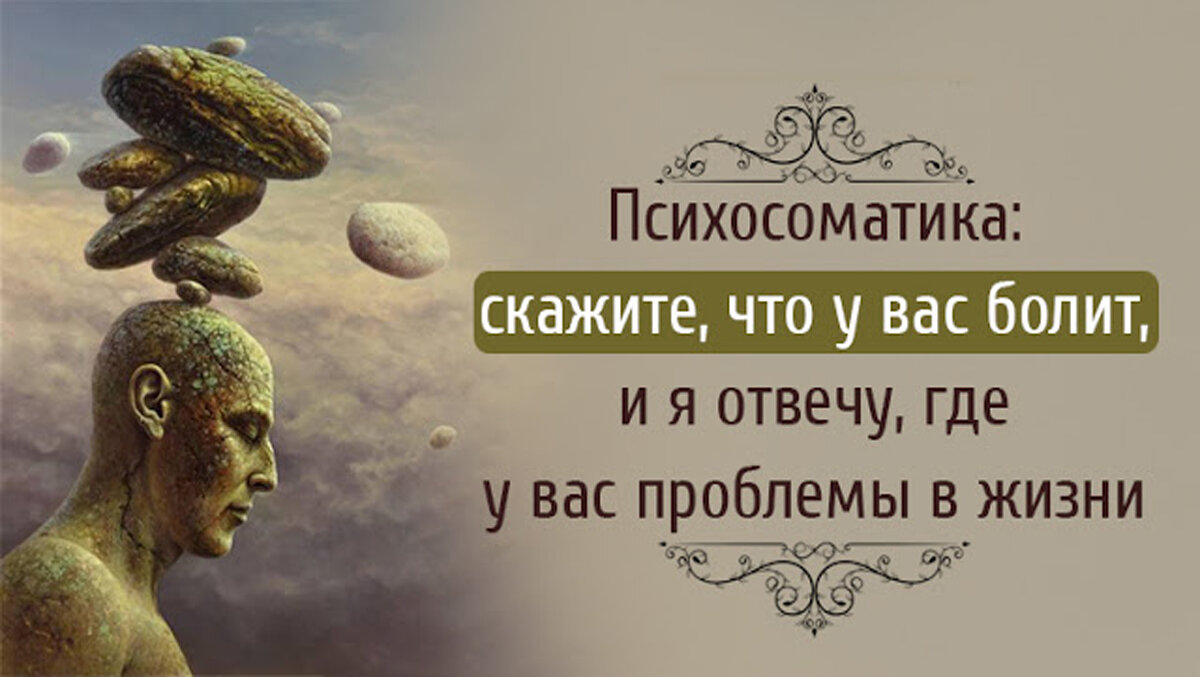 Психосоматика:
скажите, что у вас болит,
и я отвечу, где
у вас проблемы в жизни